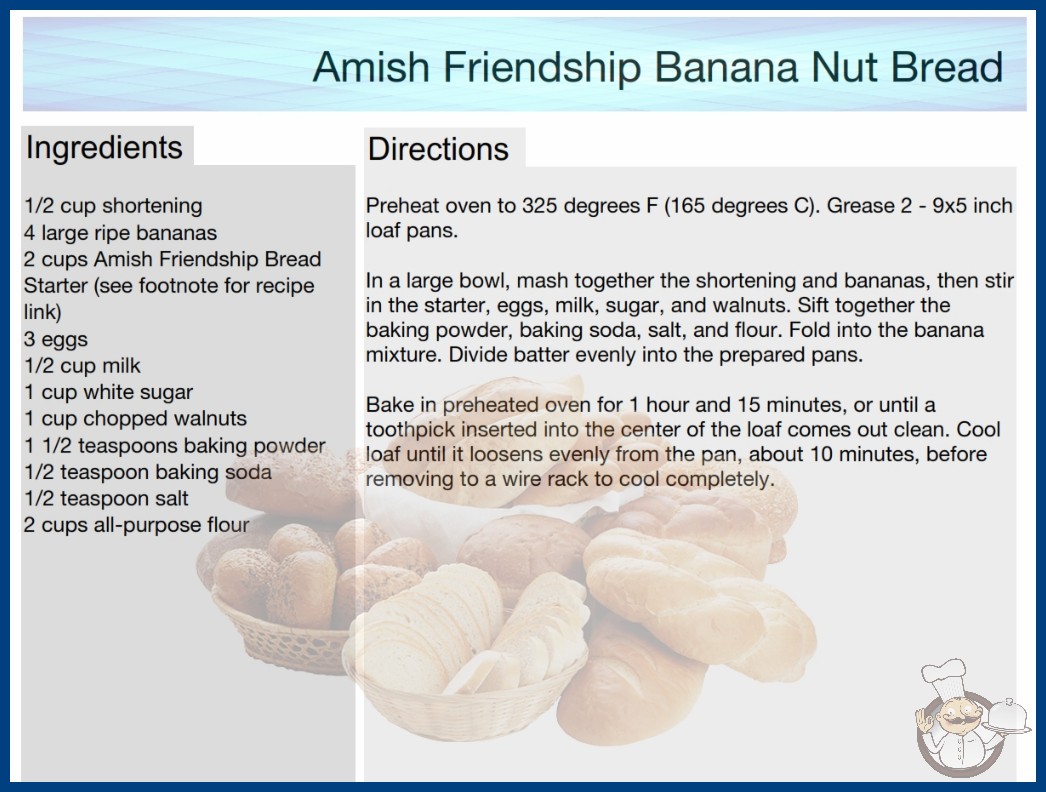 Amish Friendship Banana Nut Bread

Ingredients

1/2 cup shortening
4 large ripe bananas
2 cups Amish Friendship Bread Starter (see footnote for recipe link)
3 eggs
1/2 cup milk
1 cup white sugar
1 cup chopped walnuts
1 1/2 teaspoons baking powder
1/2 teaspoon baking soda
1/2 teaspoon salt
2 cups all-purpose flour

Directions

Preheat oven to 325 degrees F (165 degrees C). Grease 2 - 9x5 inch loaf pans.

In a large bowl, mash together the shortening and bananas, then stir in the starter, eggs, milk, sugar, and walnuts. Sift together the baking powder, baking soda, salt, and flour. Fold into the banana mixture. Divide batter evenly into the prepared pans.

Bake in preheated oven for 1 hour and 15 minutes, or until a toothpick inserted into the center of the loaf comes out clean. Cool loaf until it loosens evenly from the pan, about 10 minutes, before removing to a wire rack to cool completely.